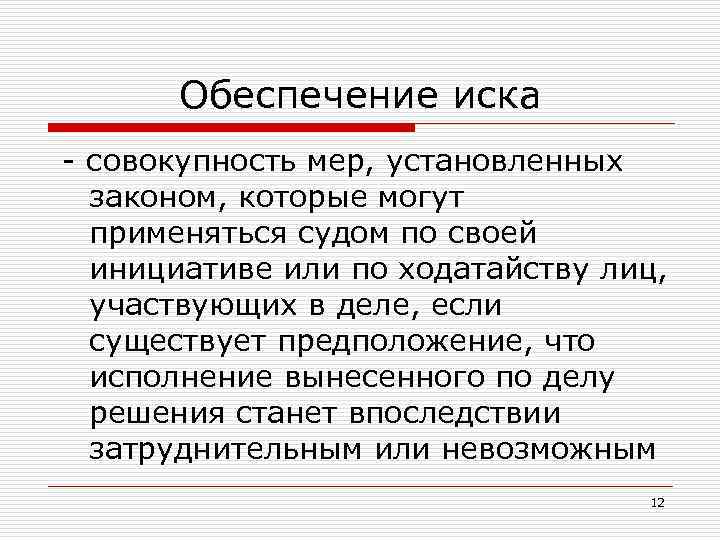 Обеспечение иска

- совокупность мер, установленных законом, которые могут применяться судом по своей инициативе или по ходатайству лиц, участвующих в деле, если существует предположение, что исполнение вынесенного по делу решения станет впоследствии затруднительным или невозможным

12